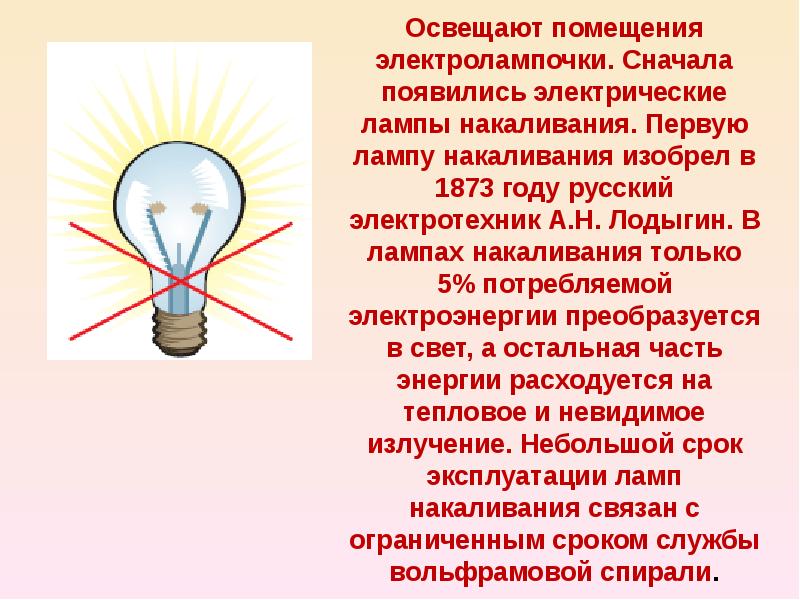 Освещают помещения электролампочки. Сначала появились электрические лампы накаливания. Первую лампу накаливания изобрел в 1873 году русский электротехник А.Н. Лодыгин. В лампах накаливания только 5% потребляемой электроэнергии преобразуется в свет, а остальная часть энергии расходуется на тепловое и невидимое излучение. Небольшой срок эксплуатации ламп накаливания связан с ограниченным сроком службы вольфрамовой спирали.